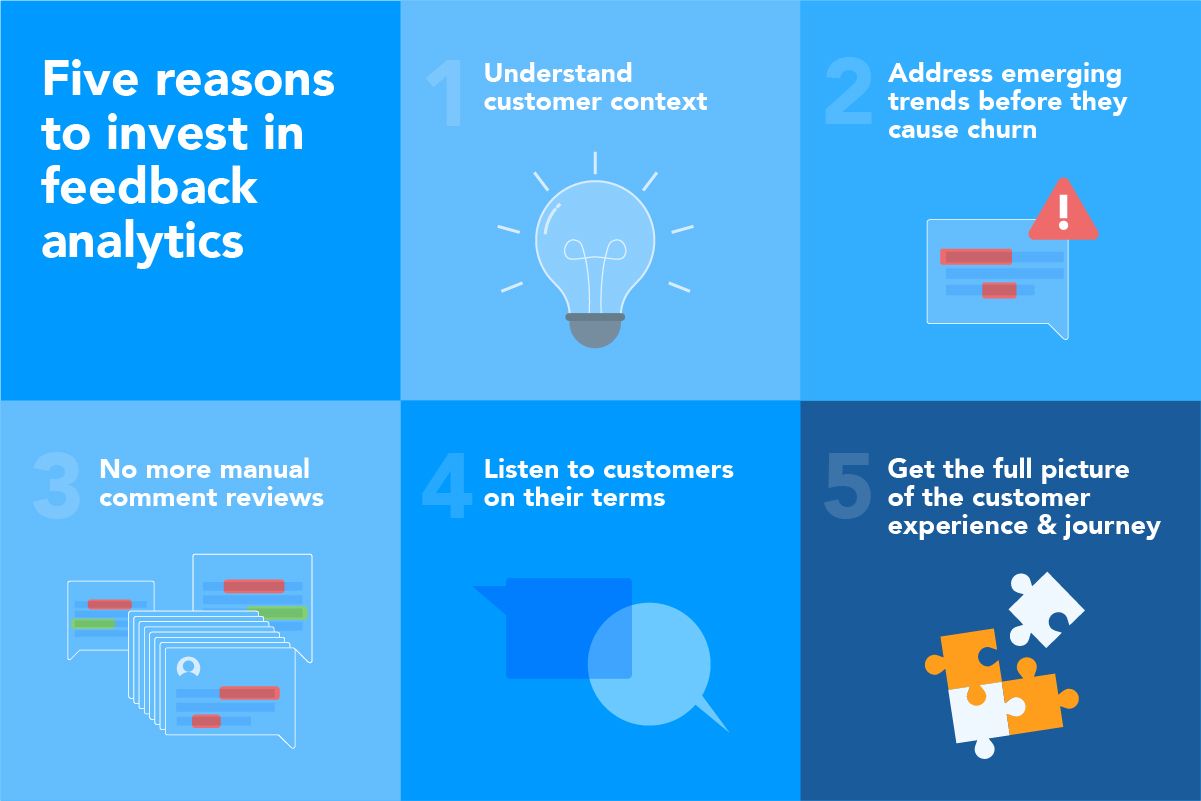 Five reasons to invest in feedback analytics

1 Understand customer context

2 Address emerging trends before they cause churn

3 No more manual comment reviews

4 Listen to customers on their terms

5 Get the full picture of the customer experience & journey